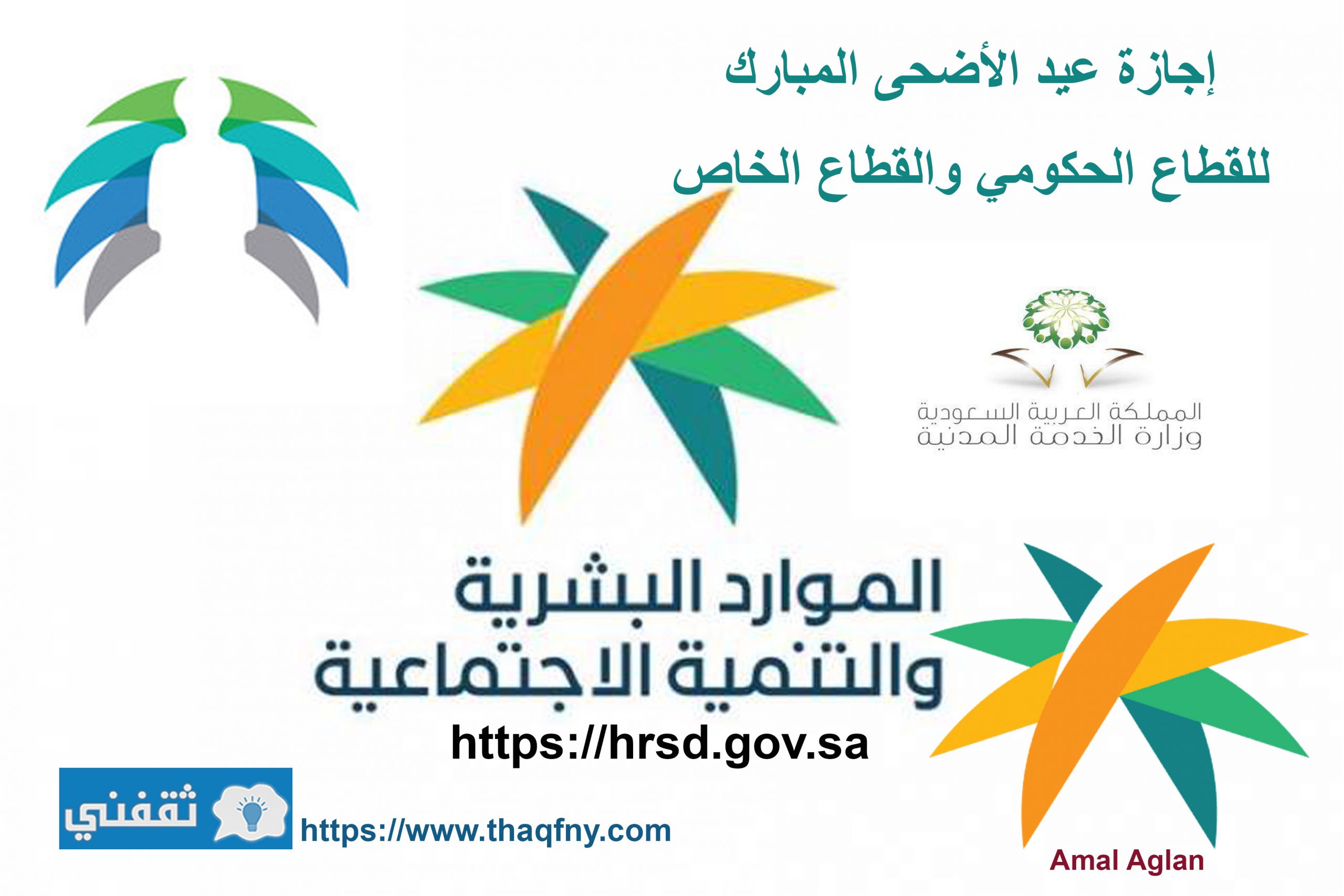 إجازة عيد الأضحى المبارك

للقطاع الحكومي والقطاع الخاص

المملكة العربية السعودية
وزارة الخدمة المدنية

الموارد البشرية
والتنمية الاجتماعية

https://hrsd.gov.sa

ثقفني

https://www.thaqfny.com

Amal Aglan